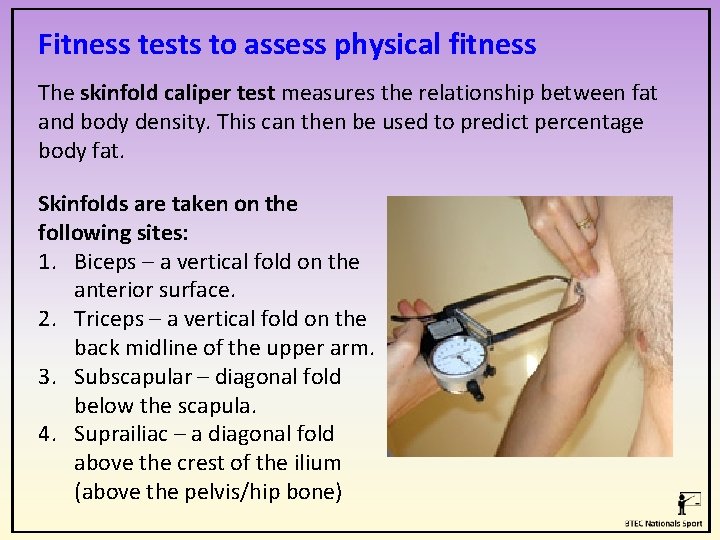 Fitness tests to assess physical fitness

The skinfold caliper test measures the relationship between fat and body density. This can then be used to predict percentage body fat.

Skinfolds are taken on the following sites:
1. Biceps – a vertical fold on the anterior surface.
2. Triceps – a vertical fold on the back midline of the upper arm.
3. Subscapular – diagonal fold below the scapula.
4. Suprailiac – a diagonal fold above the crest of the ilium (above the pelvis/hip bone)

BTEC Nationals Sport